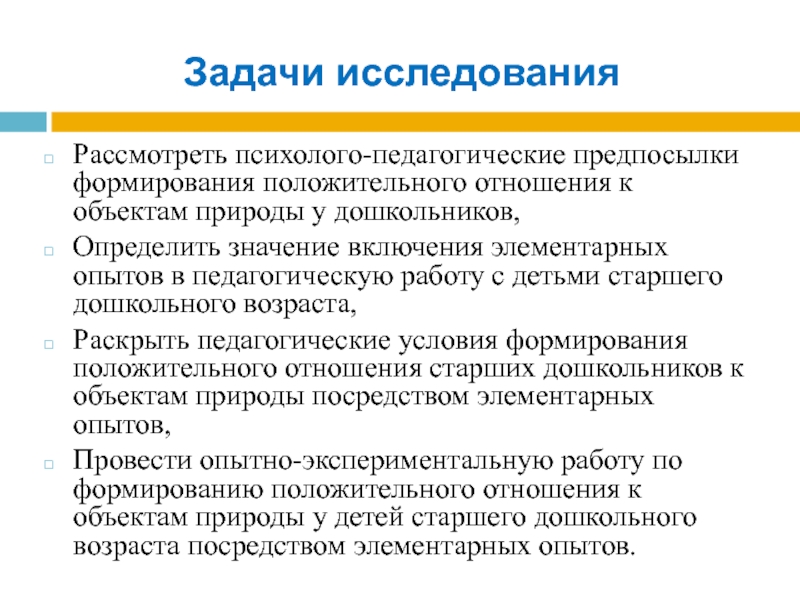 Задачи исследования

Рассмотреть психолого-педагогические предпосылки формирования положительного отношения к объектам природы у дошкольников,

Определить значение включения элементарных опытов в педагогическую работу с детьми старшего дошкольного возраста,

Раскрыть педагогические условия формирования положительного отношения старших дошкольников к объектам природы посредством элементарных опытов,

Провести опытно-экспериментальную работу по формированию положительного отношения к объектам природы у детей старшего дошкольного возраста посредством элементарных опытов.